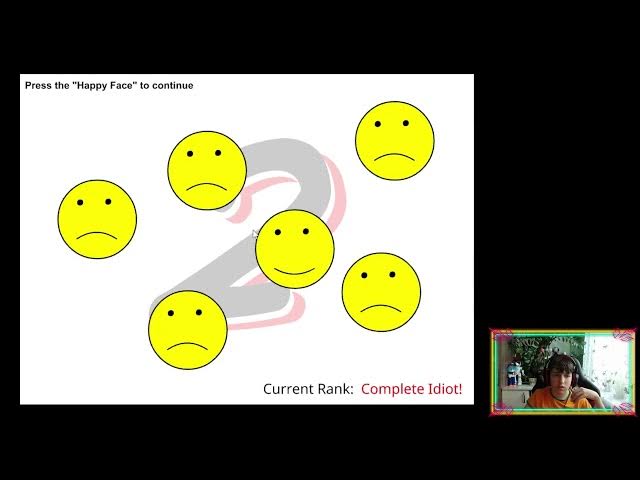 Press the "Happy Face" to continue

2

Current Rank: Complete Idiot!